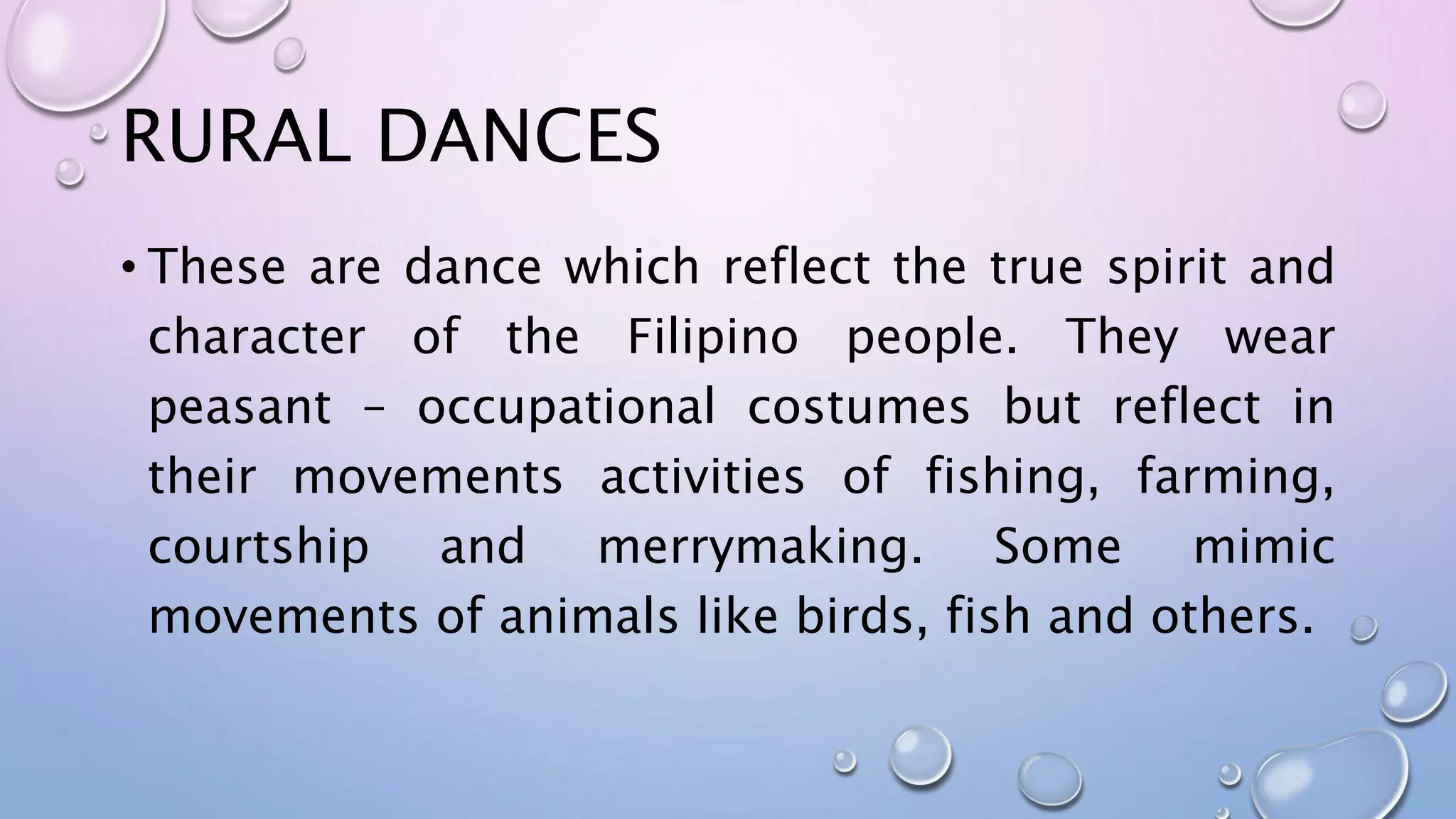 RURAL DANCES

• These are dance which reflect the true spirit and character of the Filipino people. They wear peasant – occupational costumes but reflect in their movements activities of fishing, farming, courtship and merrymaking. Some mimic movements of animals like birds, fish and others.